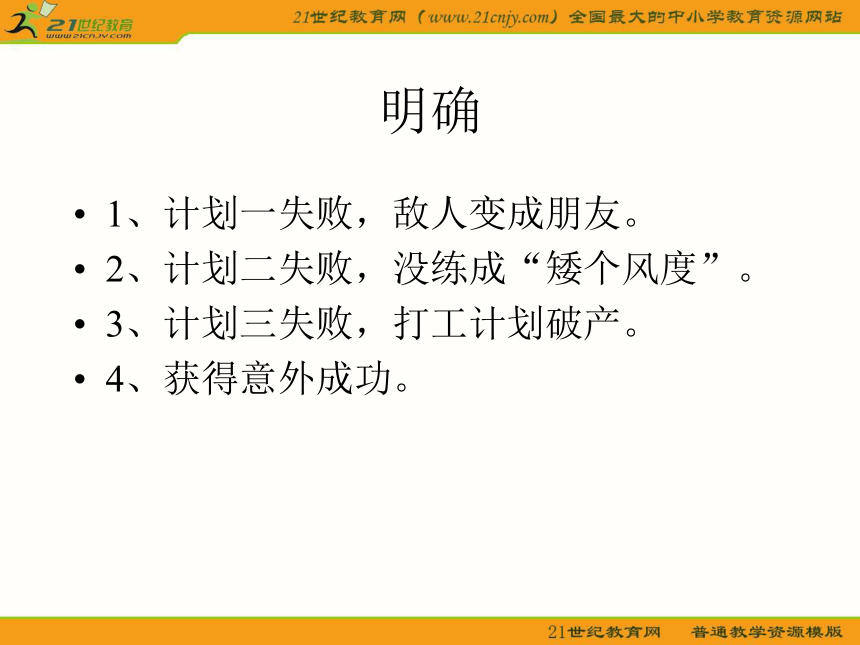 21世纪教育
www.21cnjy.com

21世纪教育网（www.21cnjy.com）全国最大的中小学教育资源网站

明确

• 1、计划一失败，敌人变成朋友。
• 2、计划二失败，没练成“矮个风度”。
• 3、计划三失败，打工计划破产。
• 4、获得意外成功。

21世纪教育网　普通教学资源模版